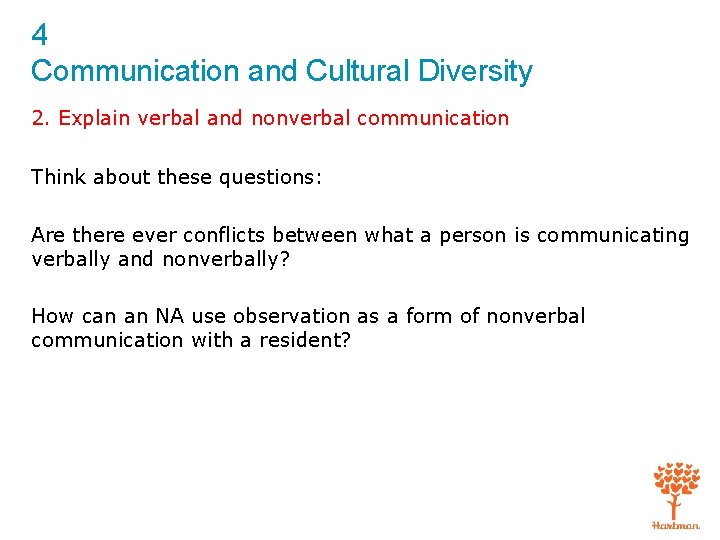 4
Communication and Cultural Diversity

2. Explain verbal and nonverbal communication

Think about these questions:

Are there ever conflicts between what a person is communicating verbally and nonverbally?

How can an NA use observation as a form of nonverbal communication with a resident?

Hartman